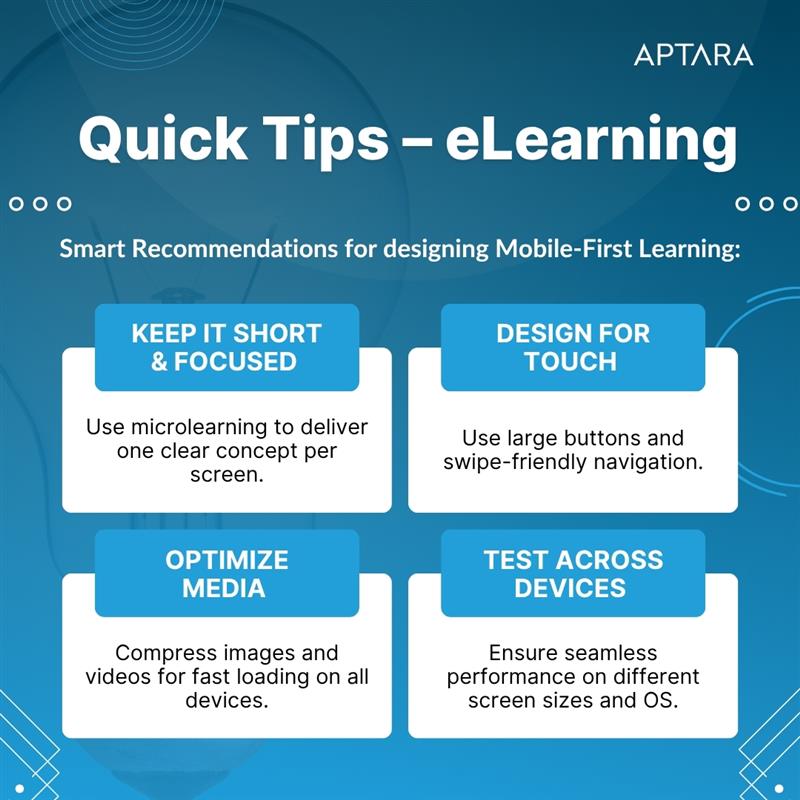 APTARA

Quick Tips – eLearning

Smart Recommendations for designing Mobile-First Learning:

KEEP IT SHORT & FOCUSED

Use microlearning to deliver one clear concept per screen.

DESIGN FOR TOUCH

Use large buttons and swipe-friendly navigation.

OPTIMIZE MEDIA

Compress images and videos for fast loading on all devices.

TEST ACROSS DEVICES

Ensure seamless performance on different screen sizes and OS.